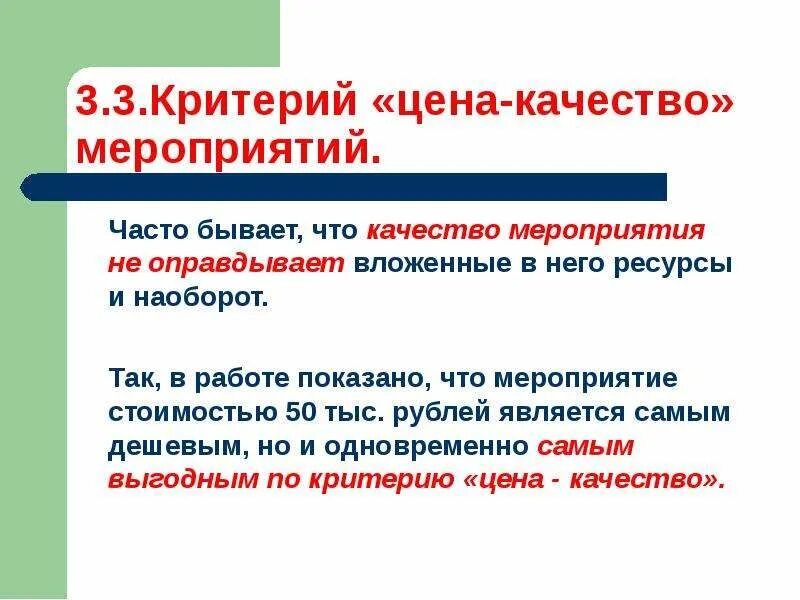 3.3.Критерий «цена-качество» мероприятий.

Часто бывает, что качество мероприятия не оправдывает вложенные в него ресурсы и наоборот.

Так, в работе показано, что мероприятие стоимостью 50 тыс. рублей является самым дешевым, но и одновременно самым выгодным по критерию «цена - качество».